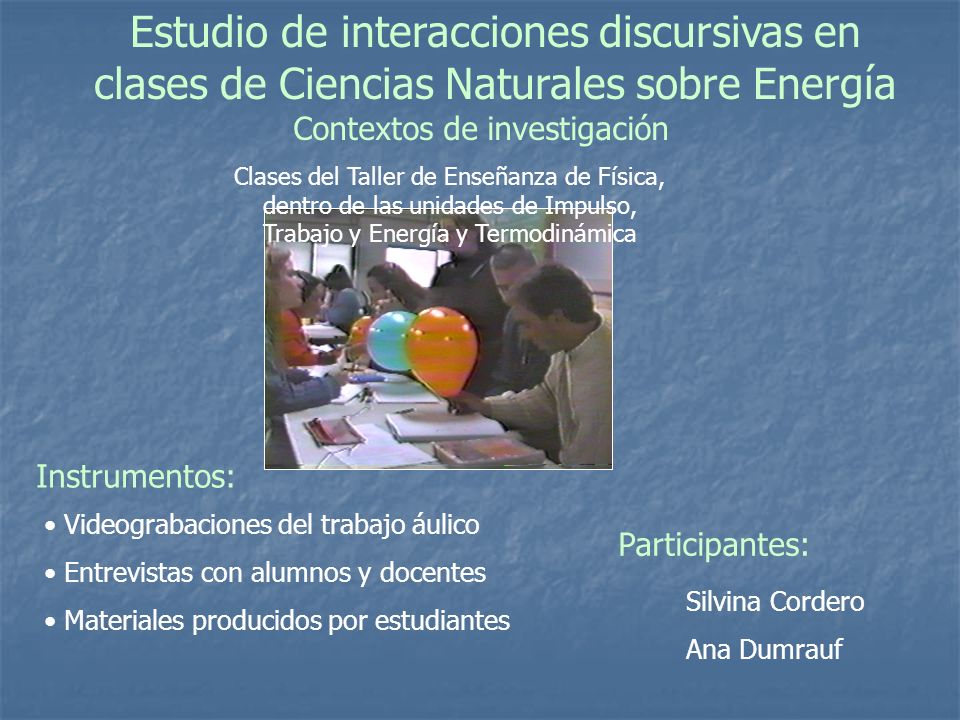 Estudio de interacciones discursivas en clases de Ciencias Naturales sobre Energía

Contextos de investigación

Clases del Taller de Enseñanza de Física, dentro de las unidades de Impulso, Trabajo y Energía y Termodinámica

Instrumentos:

• Videograbaciones del trabajo áulico
• Entrevistas con alumnos y docentes
• Materiales producidos por estudiantes

Participantes:

Silvina Cordero
Ana Dumrauf